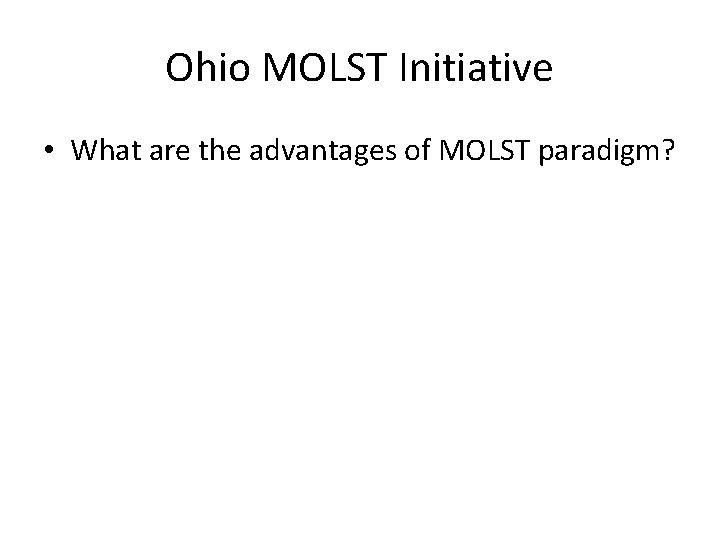 Ohio MOLST Initiative

• What are the advantages of MOLST paradigm?